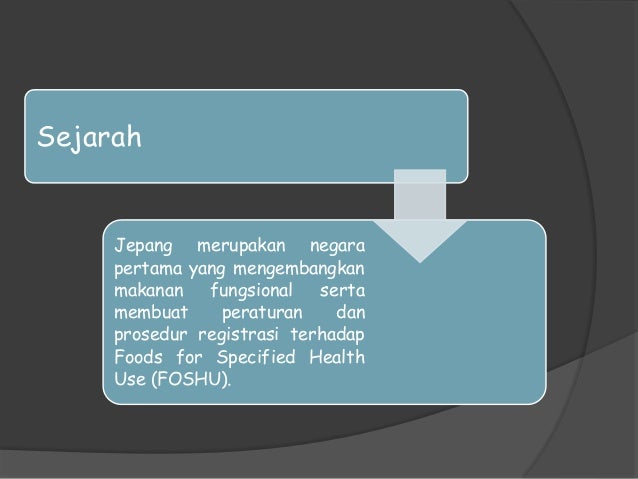 Sejarah

Jepang merupakan negara pertama yang mengembangkan makanan fungsional serta membuat peraturan dan prosedur registrasi terhadap Foods for Specified Health Use (FOSHU).